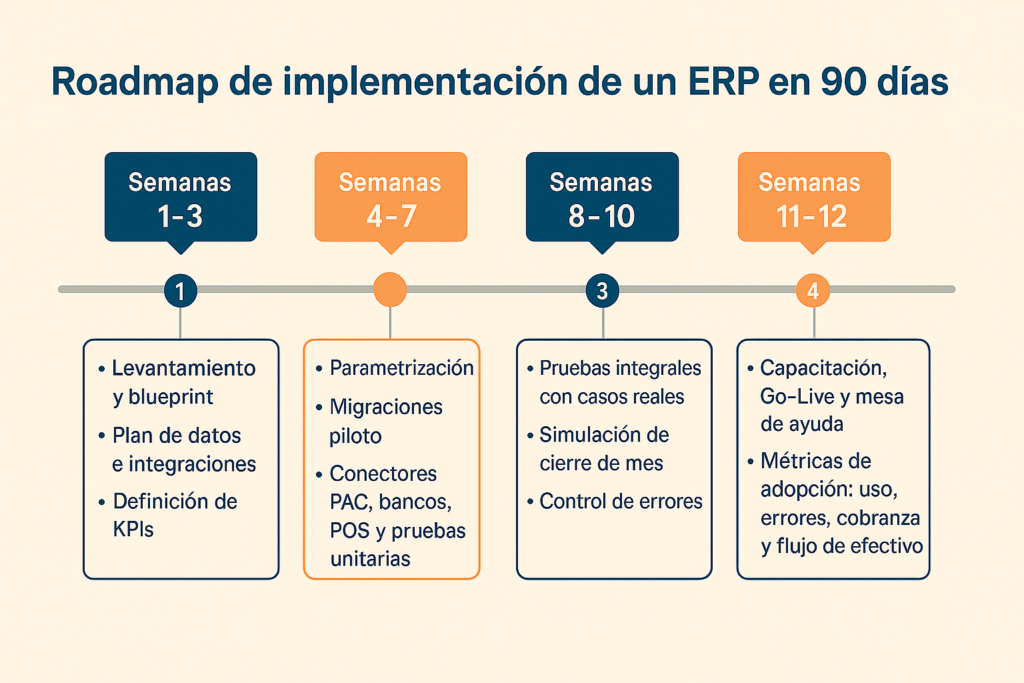 Roadmap de implementación de un ERP en 90 días

Semanas 1–3

Semanas 4–7

Semanas 8–10

Semanas 11–12

1

3

4

• Levantamiento y blueprint
• Plan de datos e integraciones
• Definición de KPIs

• Parametrización
• Migraciones piloto
• Conectores PAC, bancos, POS y pruebas unitarias

• Pruebas integrales con casos reales
• Simulación de cierre de mes
• Control de errores

• Capacitación, Go-Live y mesa de ayuda
• Métricas de adopción: uso, errores, cobranza y flujo de efectivo